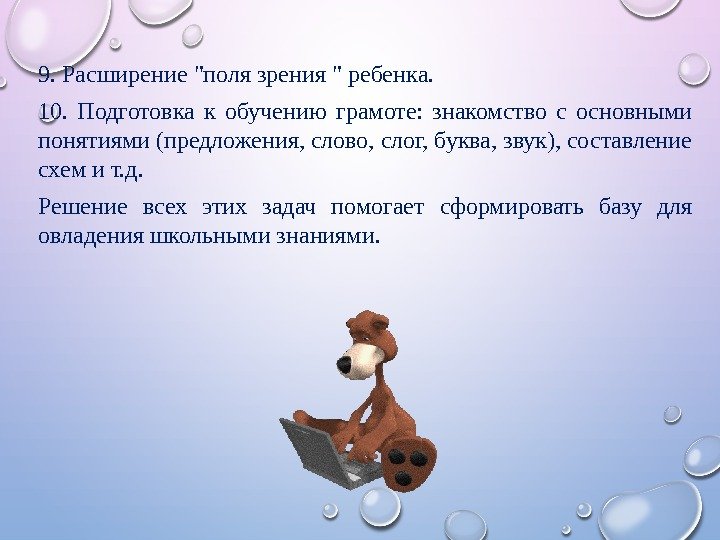 9. Расширение "поля зрения " ребенка.

10. Подготовка к обучению грамоте: знакомство с основными понятиями (предложения, слово, слог, буква, звук), составление схем и т.д.

Решение всех этих задач помогает сформировать базу для овладения школьными знаниями.